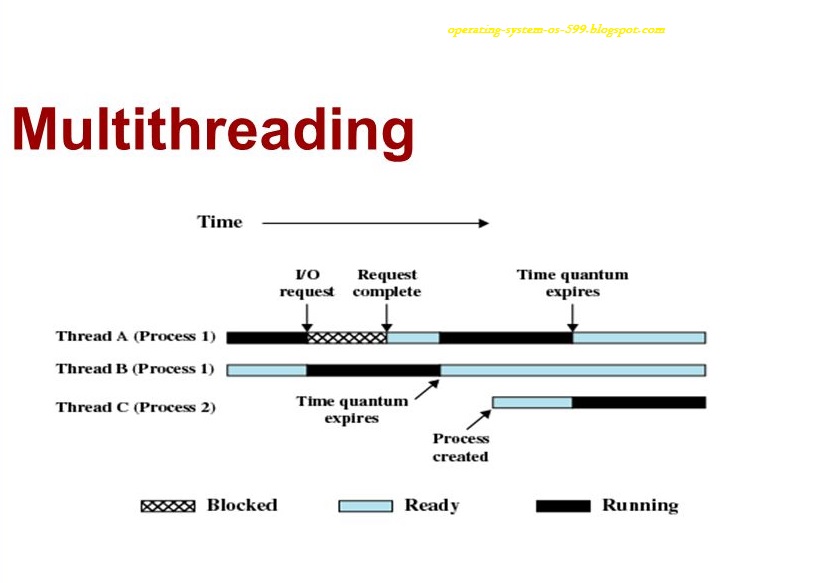 operating-system-os-599.blogspot.com

Multithreading

Time

I/O request

Request complete

Time quantum expires

Thread A (Process 1)

Thread B (Process 1)

Thread C (Process 2)

Time quantum expires

Process created

Blocked

Ready

Running